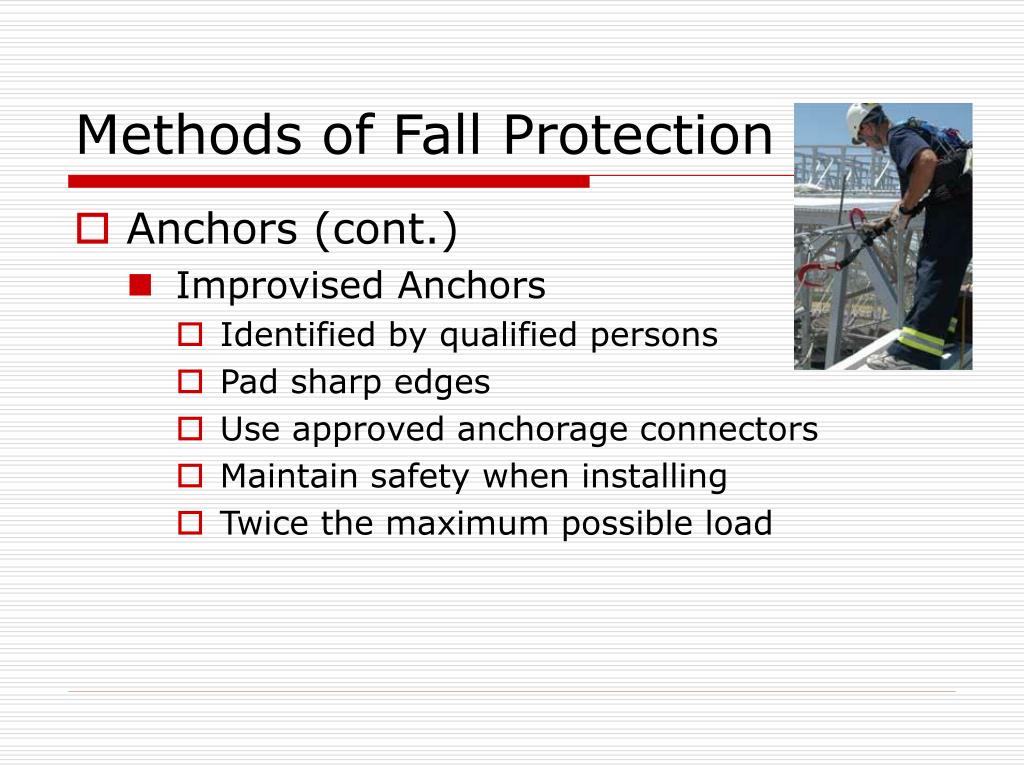 Methods of Fall Protection

Anchors (cont.)

Improvised Anchors

Identified by qualified persons

Pad sharp edges

Use approved anchorage connectors

Maintain safety when installing

Twice the maximum possible load